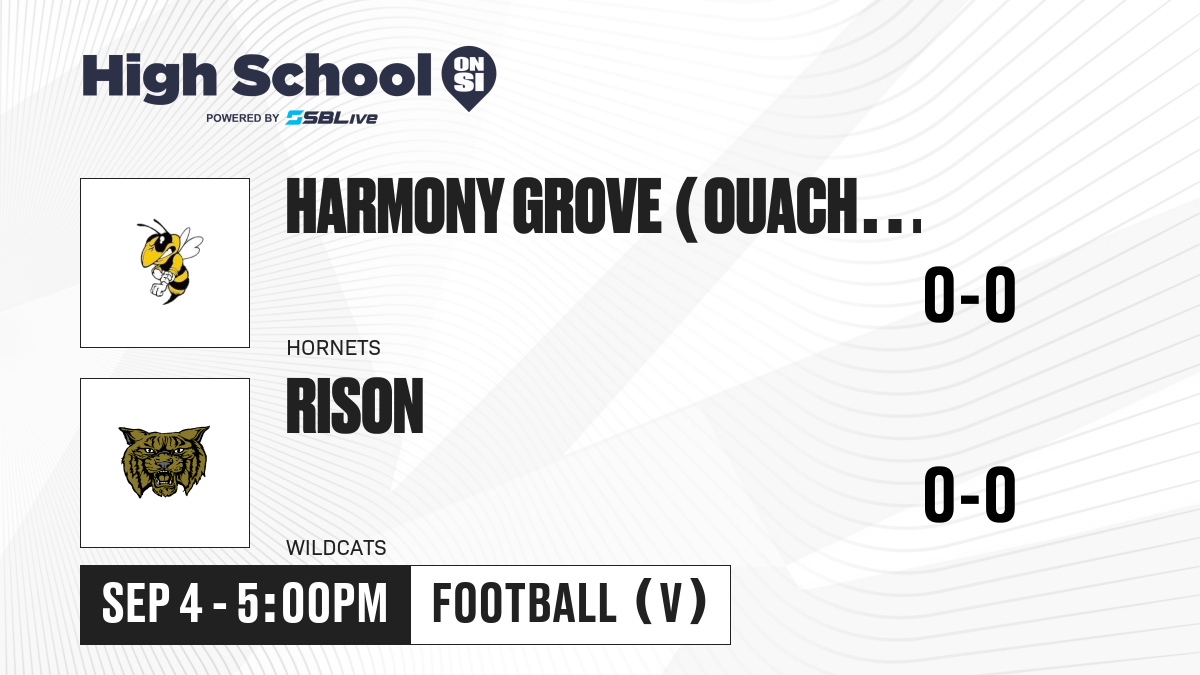 High School ON SI
POWERED BY SBLive

HARMONY GROVE (OUACH...

0-0

HORNETS

RISON

0-0

WILDCATS

SEP 4 - 5:00PM

FOOTBALL (V)